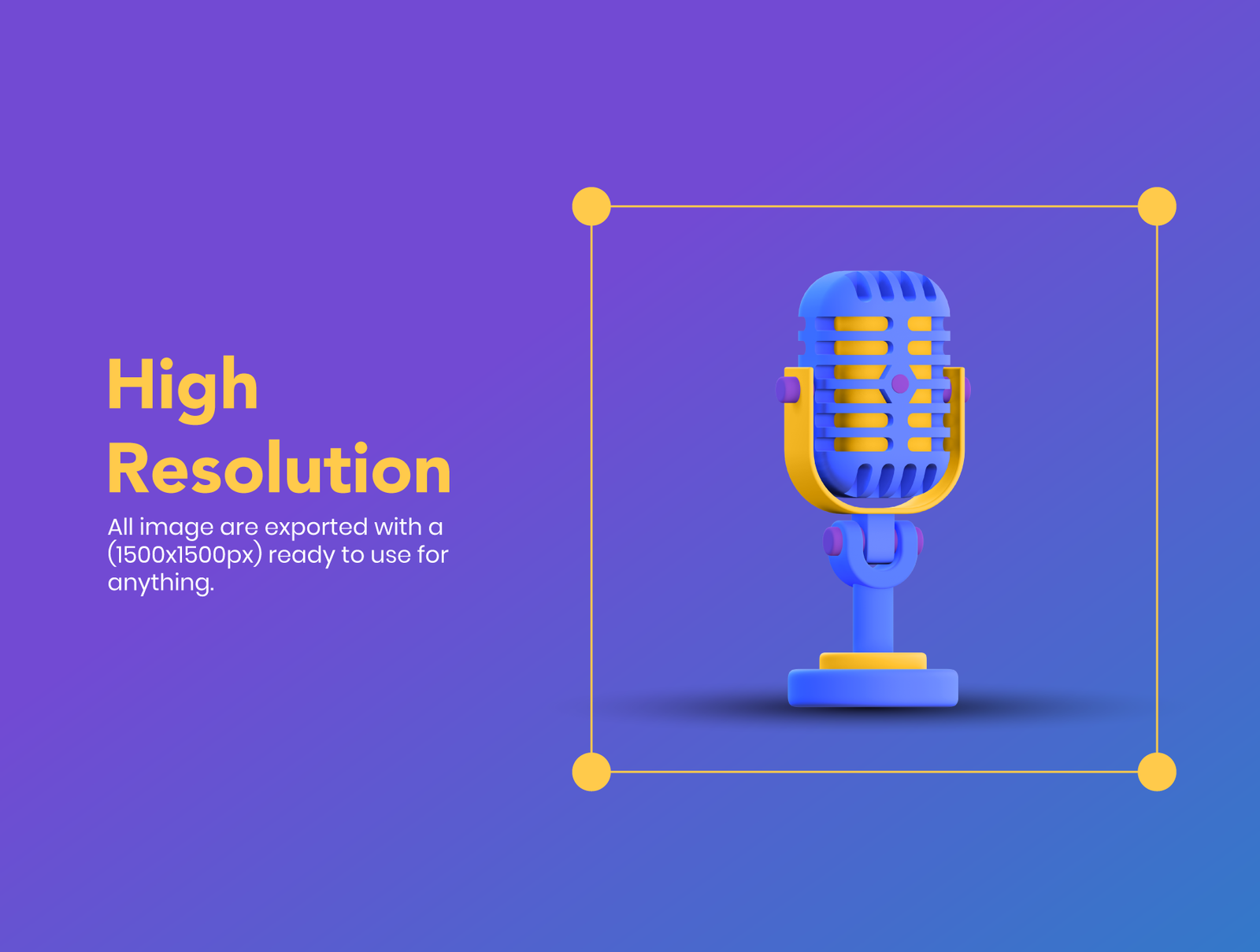 High Resolution

All image are exported with a (1500x1500px) ready to use for anything.